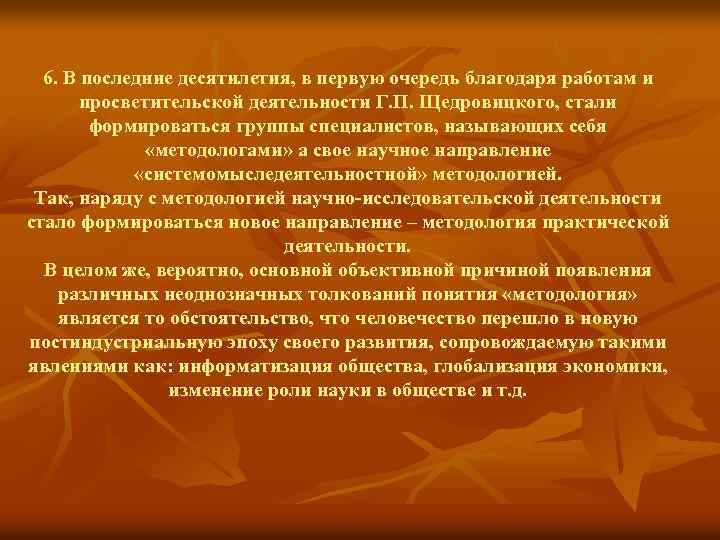 6. В последние десятилетия, в первую очередь благодаря работам и просветительской деятельности Г.П. Щедровицкого, стали формироваться группы специалистов, называющих себя «методологами» а свое научное направление «системомыследеятельностной» методологией.
Так, наряду с методологией научно-исследовательской деятельности стало формироваться новое направление – методология практической деятельности.
В целом же, вероятно, основной объективной причиной появления различных неоднозначных толкований понятия «методология» является то обстоятельство, что человечество перешло в новую постиндустриальную эпоху своего развития, сопровождаемую такими явлениями как: информатизация общества, глобализация экономики, изменение роли науки в обществе и т.д.